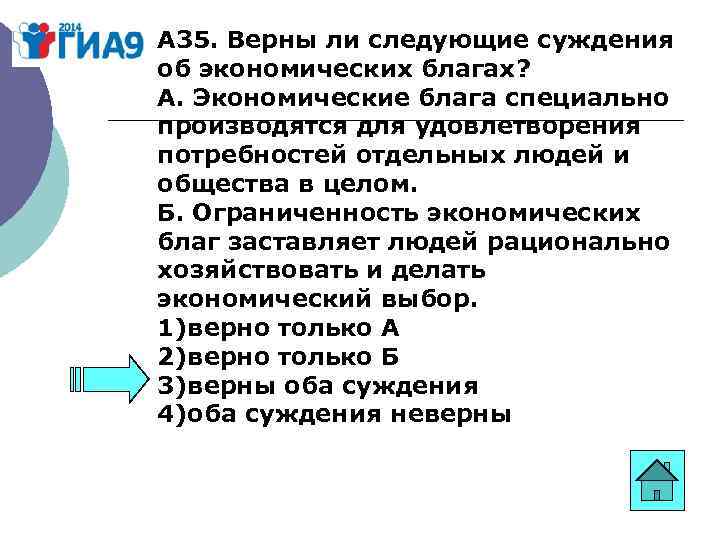 2014 ГИА9

А35. Верны ли следующие суждения об экономических благах?
А. Экономические блага специально производятся для удовлетворения потребностей отдельных людей и общества в целом.
Б. Ограниченность экономических благ заставляет людей рационально хозяйствовать и делать экономический выбор.
1)верно только А
2)верно только Б
3)верны оба суждения
4)оба суждения неверны